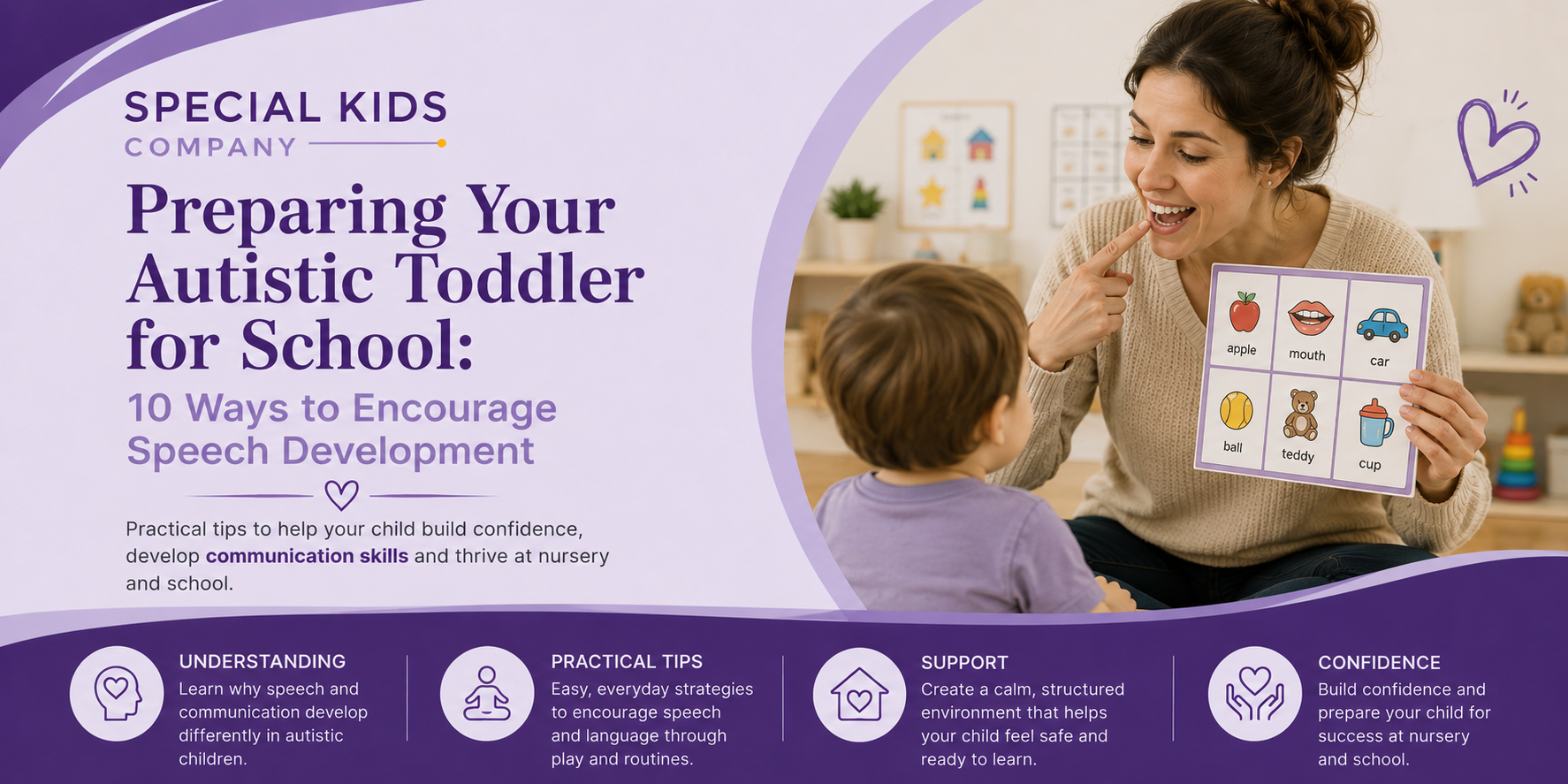 SPECIAL KIDS
COMPANY

Preparing Your Autistic Toddler for School:

10 Ways to Encourage Speech Development

Practical tips to help your child build confidence, develop communication skills and thrive at nursery and school.

apple
mouth
car
ball
teddy
cup

UNDERSTANDING
Learn why speech and communication develop differently in autistic children.

PRACTICAL TIPS
Easy, everyday strategies to encourage speech and language through play and routines.

SUPPORT
Create a calm, structured environment that helps your child feel safe and ready to learn.

CONFIDENCE
Build confidence and prepare your child for success at nursery and school.